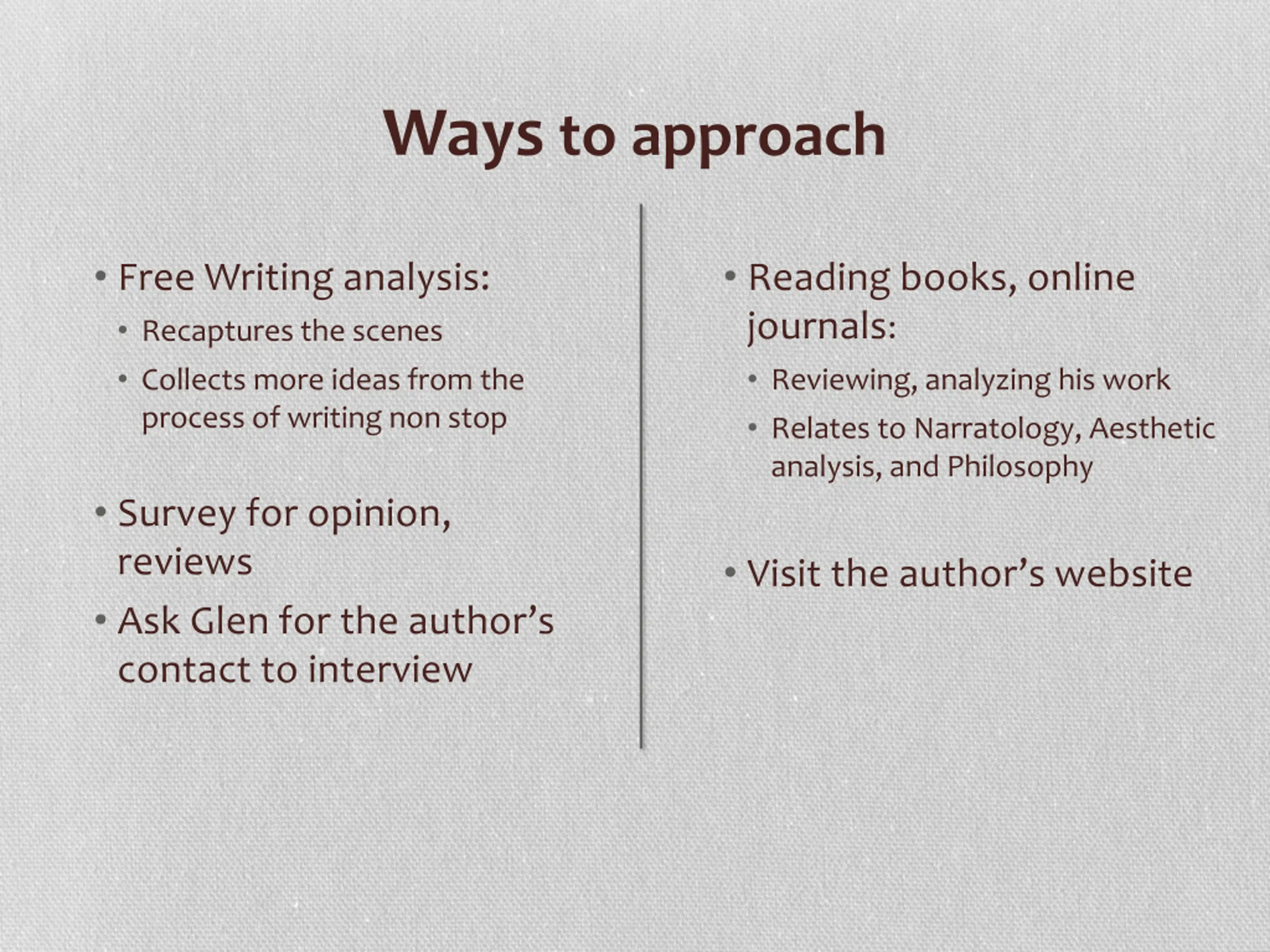 Ways to approach

• Free Writing analysis:
  • Recaptures the scenes
  • Collects more ideas from the process of writing non stop

• Survey for opinion, reviews
• Ask Glen for the author’s contact to interview

• Reading books, online journals:
  • Reviewing, analyzing his work
  • Relates to Narratology, Aesthetic analysis, and Philosophy

• Visit the author’s website